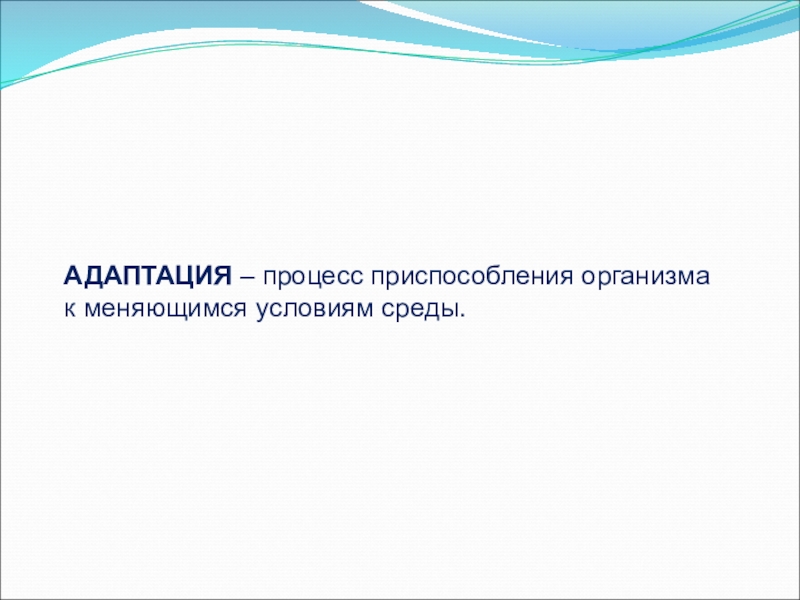 АДАПТАЦИЯ – процесс приспособления организма к меняющимся условиям среды.